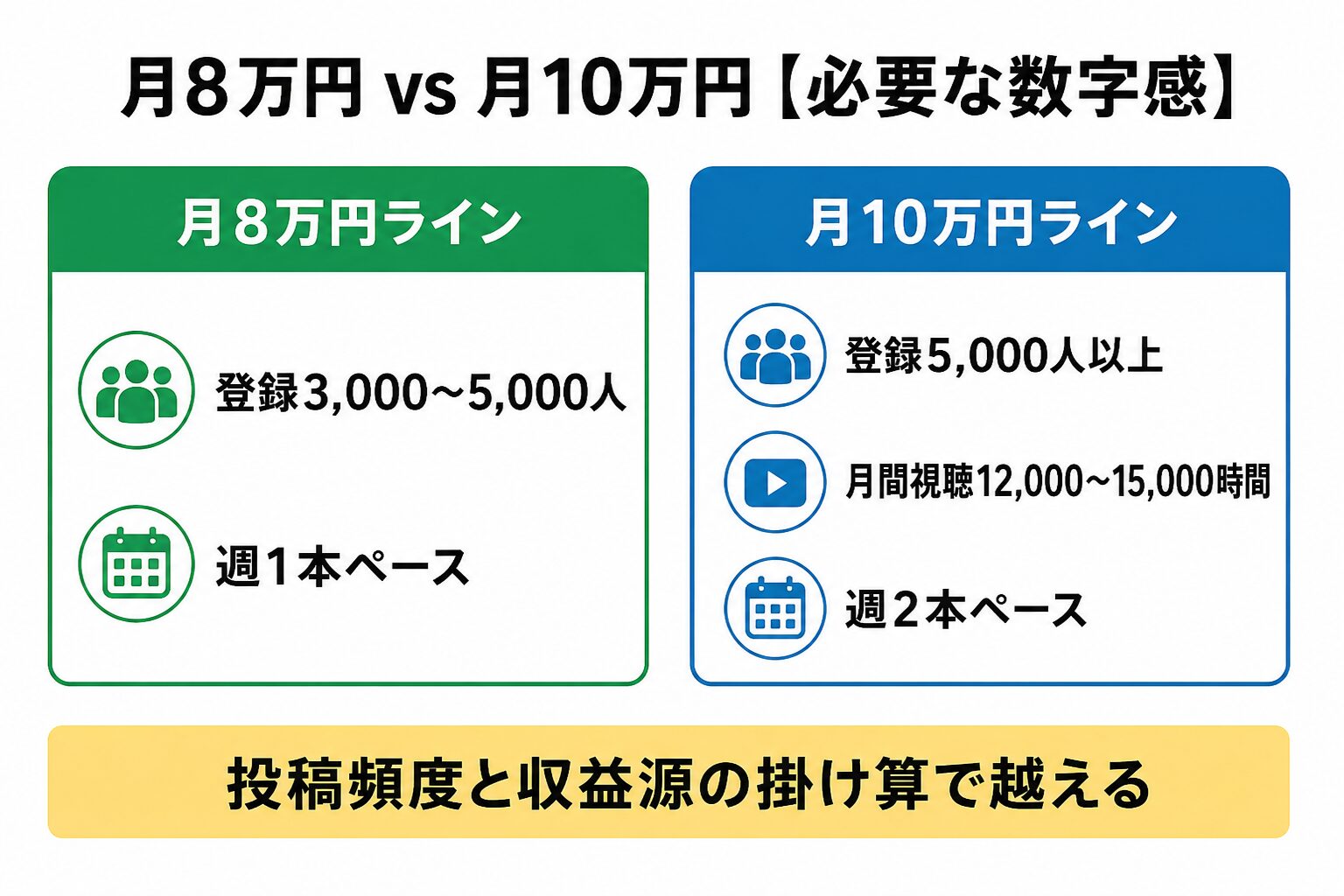 月8万円 vs 月10万円【必要な数字感】

月8万円ライン

登録3,000~5,000人

週1本ペース

月10万円ライン

登録5,000人以上

月間視聴12,000~15,000時間

週2本ペース

投稿頻度と収益源の掛け算で越える